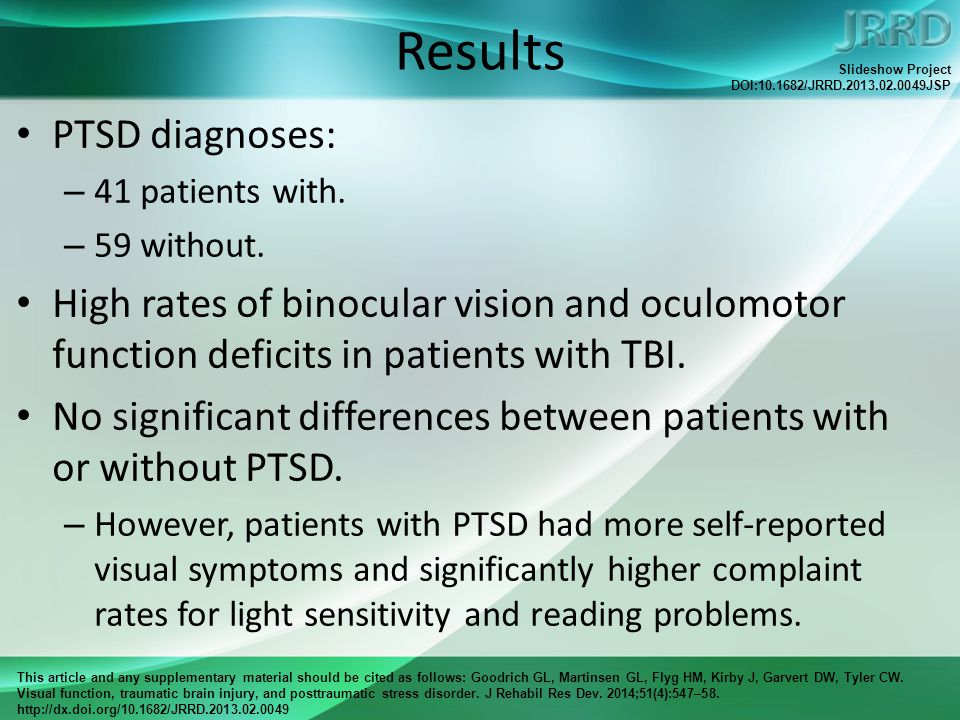 Results

JRRD

Slideshow Project
DOI:10.1682/JRRD.2013.02.0049JSP

• PTSD diagnoses:
– 41 patients with.
– 59 without.

• High rates of binocular vision and oculomotor function deficits in patients with TBI.

• No significant differences between patients with or without PTSD.
– However, patients with PTSD had more self-reported visual symptoms and significantly higher complaint rates for light sensitivity and reading problems.

This article and any supplementary material should be cited as follows: Goodrich GL, Martinsen GL, Flyg HM, Kirby J, Garvert DW, Tyler CW. Visual function, traumatic brain injury, and posttraumatic stress disorder. J Rehabil Res Dev. 2014;51(4):547–58. http://dx.doi.org/10.1682/JRRD.2013.02.0049